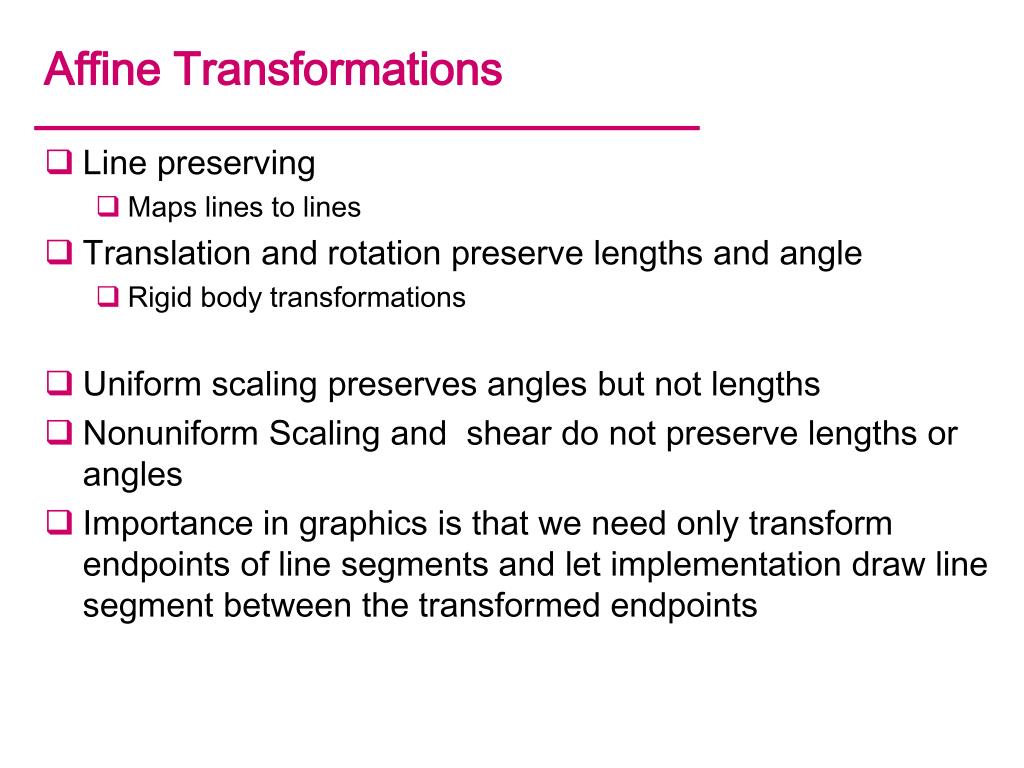 Affine Transformations

❑ Line preserving
❑ Maps lines to lines
❑ Translation and rotation preserve lengths and angle
❑ Rigid body transformations

❑ Uniform scaling preserves angles but not lengths
❑ Nonuniform Scaling and shear do not preserve lengths or angles
❑ Importance in graphics is that we need only transform endpoints of line segments and let implementation draw line segment between the transformed endpoints